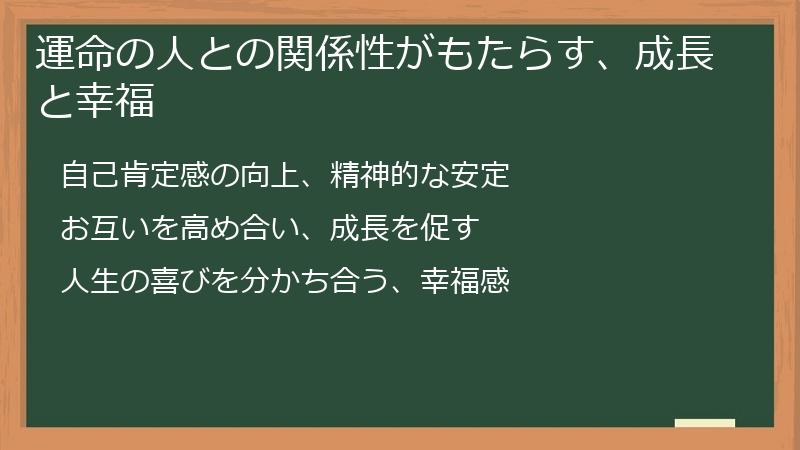 運命の人との関係性がもたらす、成長と幸福

自己肯定感の向上、精神的な安定

お互いを高め合い、成長を促す

人生の喜びを分かち合う、幸福感